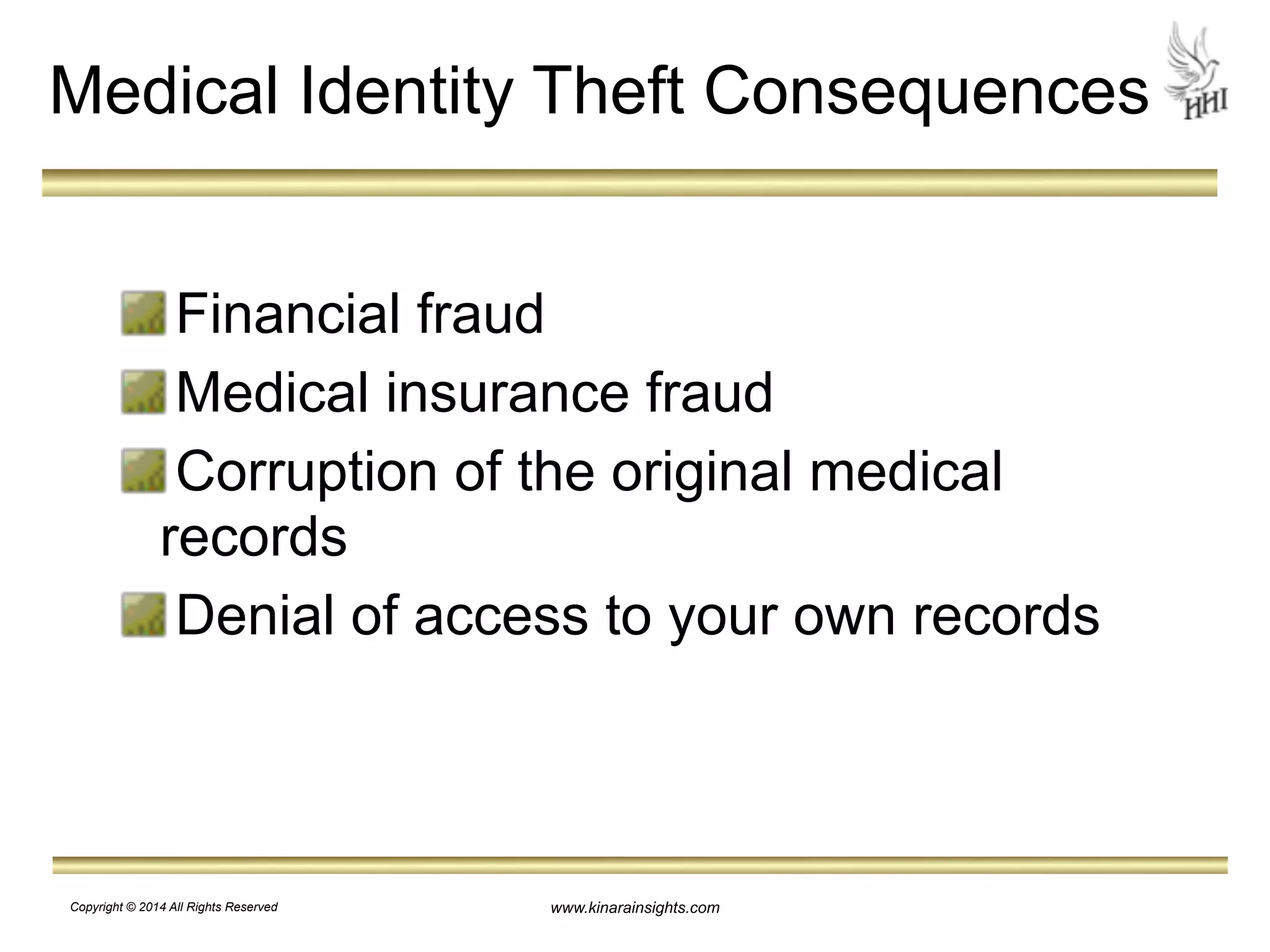 Medical Identity Theft Consequences

HHI

Financial fraud

Medical insurance fraud

Corruption of the original medical records

Denial of access to your own records

Copyright © 2014 All Rights Reserved

www.kinarainsights.com